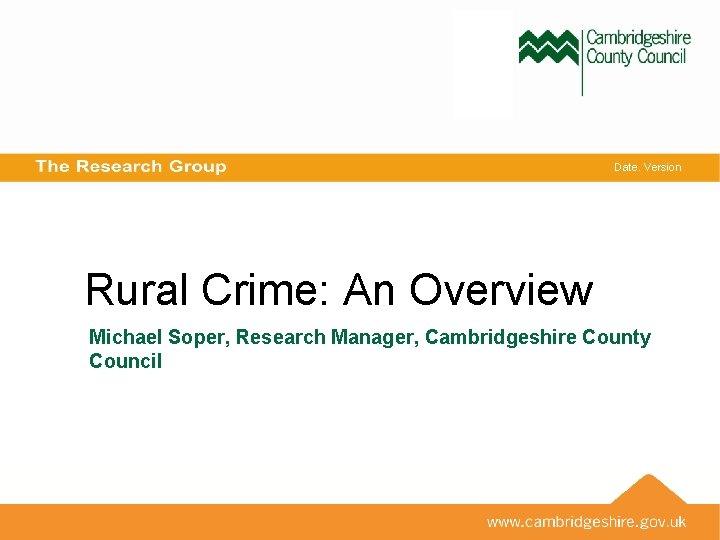 Cambridgeshire County Council

The Research Group

Date. Version

Rural Crime: An Overview

Michael Soper, Research Manager, Cambridgeshire County Council

www.cambridgeshire.gov.uk